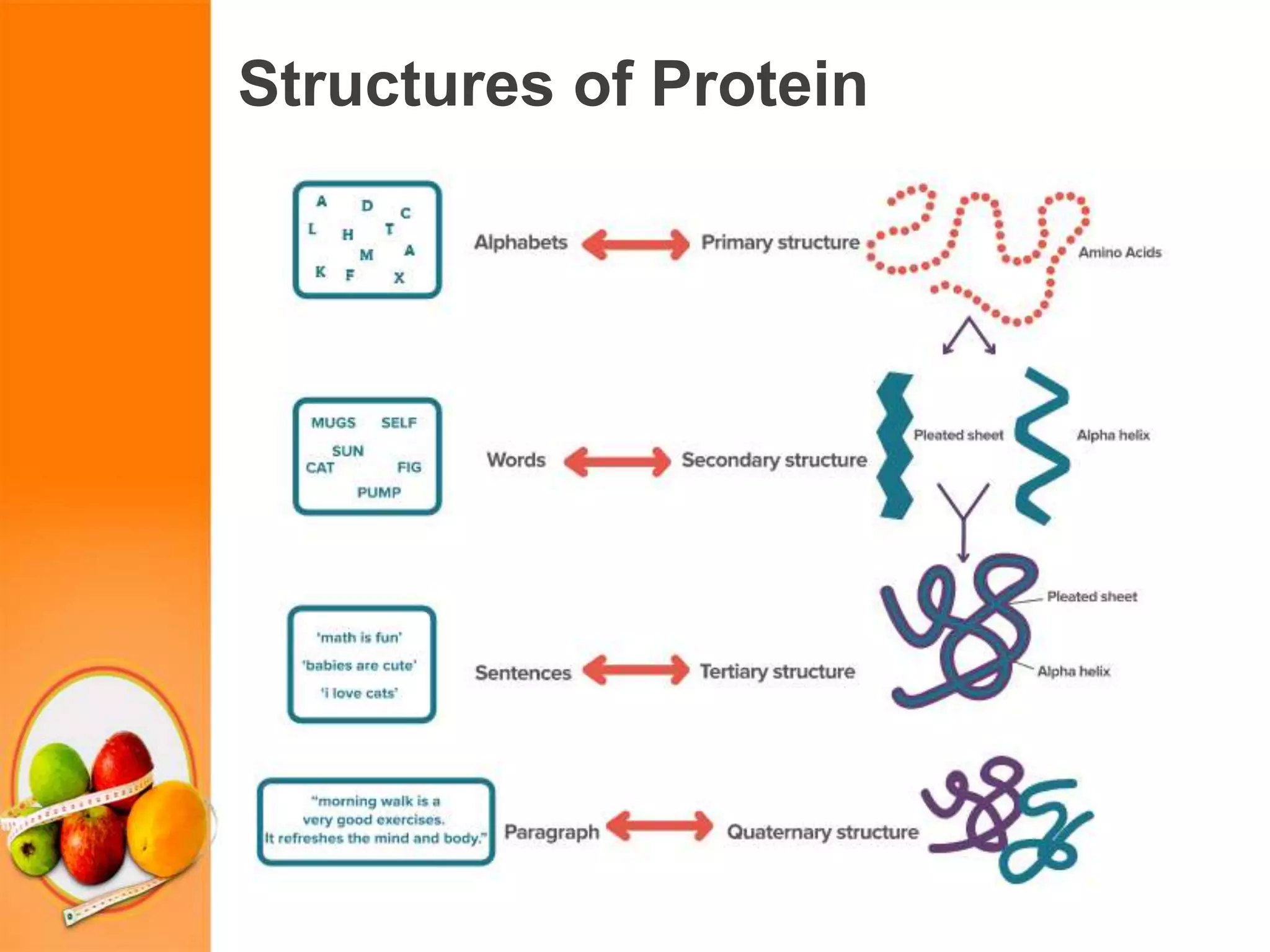 Structures of Protein

A D C
L H T
M A
K F X

Alphabets Primary structure Amino Acids

MUGS SELF
SUN
CAT FIG
PUMP

Words Secondary structure Pleated sheet Alpha helix

'math is fun'
'babies are cute'
'i love cats'

Sentences Tertiary structure Pleated sheet Alpha helix

"morning walk is a very good exercises. It refreshes the mind and body."

Paragraph Quaternary structure